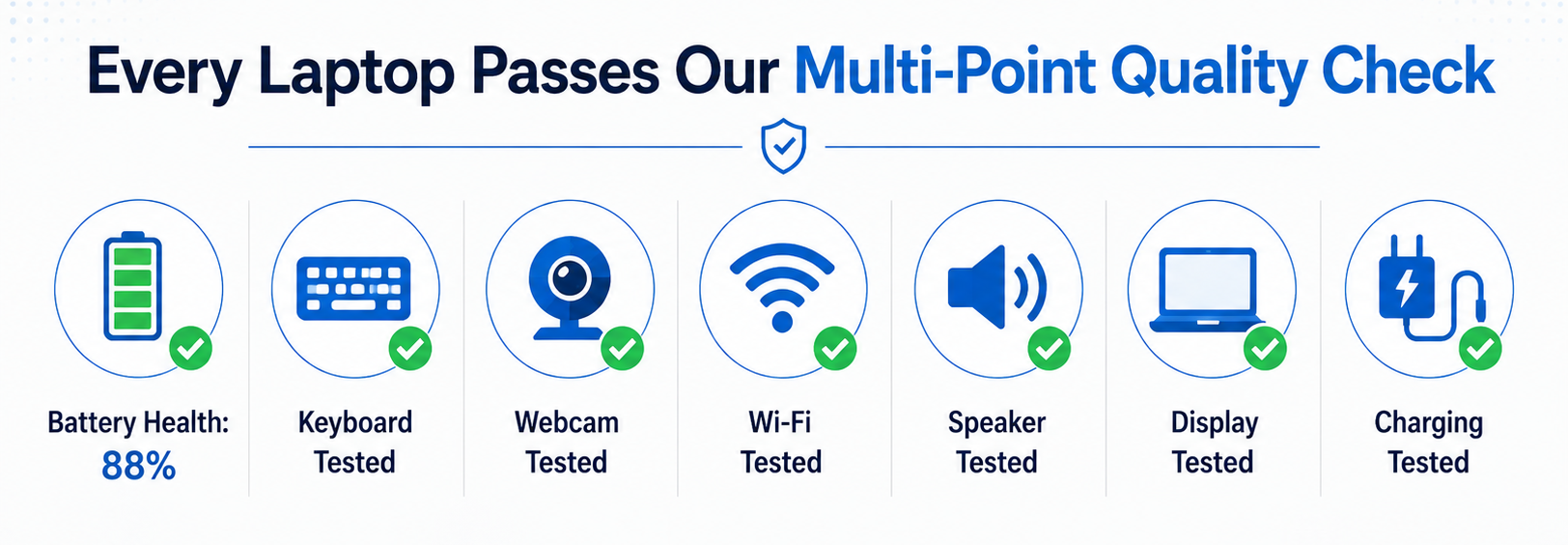 Every Laptop Passes Our Multi-Point Quality Check

Battery Health: 88%

Keyboard Tested

Webcam Tested

Wi-Fi Tested

Speaker Tested

Display Tested

Charging Tested